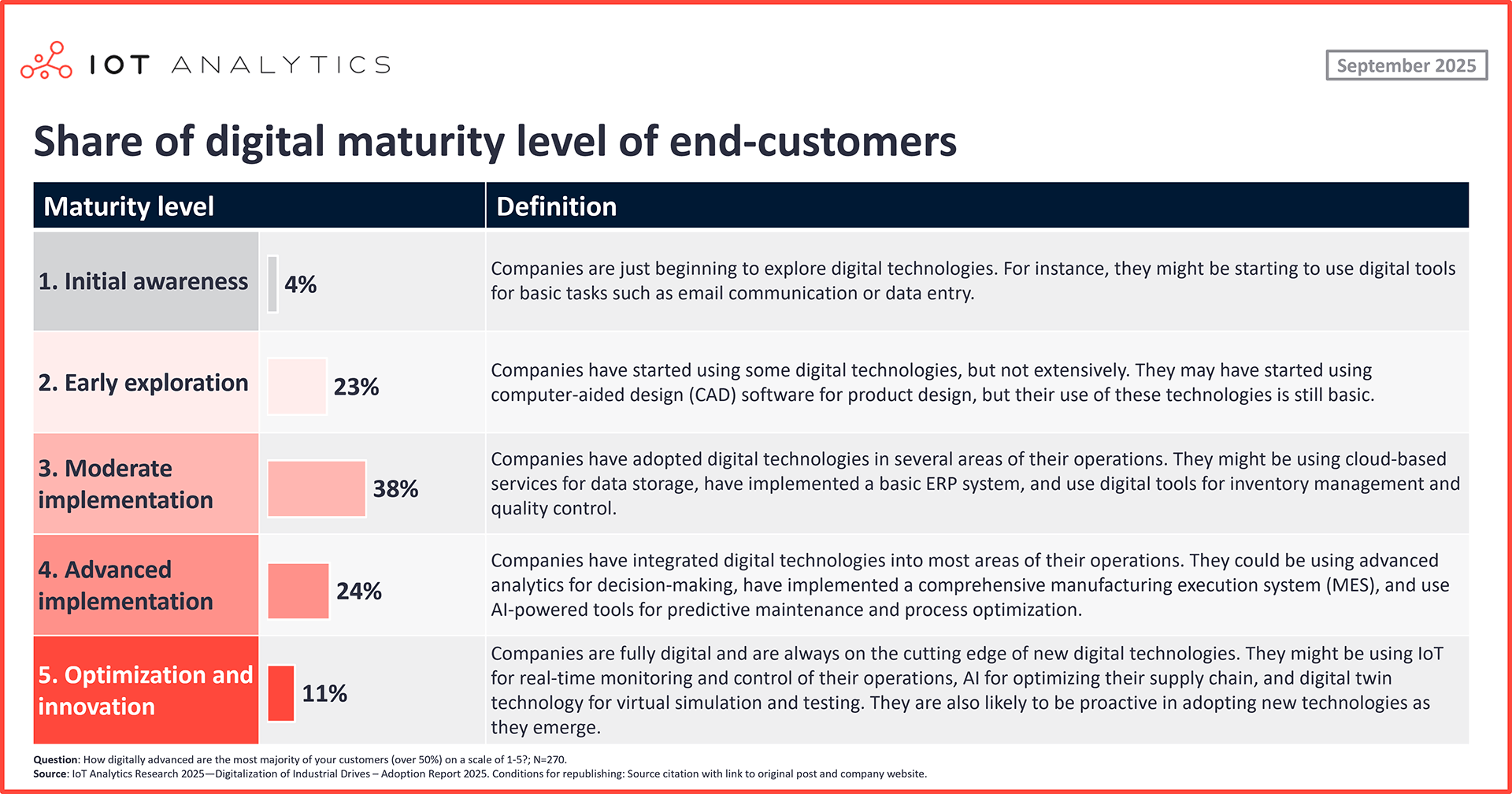 IOT ANALYTICS

September 2025

Share of digital maturity level of end-customers

| Maturity level | | Definition |
|---|---|---|
| 1. Initial awareness | 4% | Companies are just beginning to explore digital technologies. For instance, they might be starting to use digital tools for basic tasks such as email communication or data entry. |
| 2. Early exploration | 23% | Companies have started using some digital technologies, but not extensively. They may have started using computer-aided design (CAD) software for product design, but their use of these technologies is still basic. |
| 3. Moderate implementation | 38% | Companies have adopted digital technologies in several areas of their operations. They might be using cloud-based services for data storage, have implemented a basic ERP system, and use digital tools for inventory management and quality control. |
| 4. Advanced implementation | 24% | Companies have integrated digital technologies into most areas of their operations. They could be using advanced analytics for decision-making, have implemented a comprehensive manufacturing execution system (MES), and use AI-powered tools for predictive maintenance and process optimization. |
| 5. Optimization and innovation | 11% | Companies are fully digital and are always on the cutting edge of new digital technologies. They might be using IoT for real-time monitoring and control of their operations, AI for optimizing their supply chain, and digital twin technology for virtual simulation and testing. They are also likely to be proactive in adopting new technologies as they emerge. |

Question: How digitally advanced are the most majority of your customers (over 50%) on a scale of 1-5?; N=270.
Source: IoT Analytics Research 2025—Digitalization of Industrial Drives – Adoption Report 2025. Conditions for republishing: Source citation with link to original post and company website.